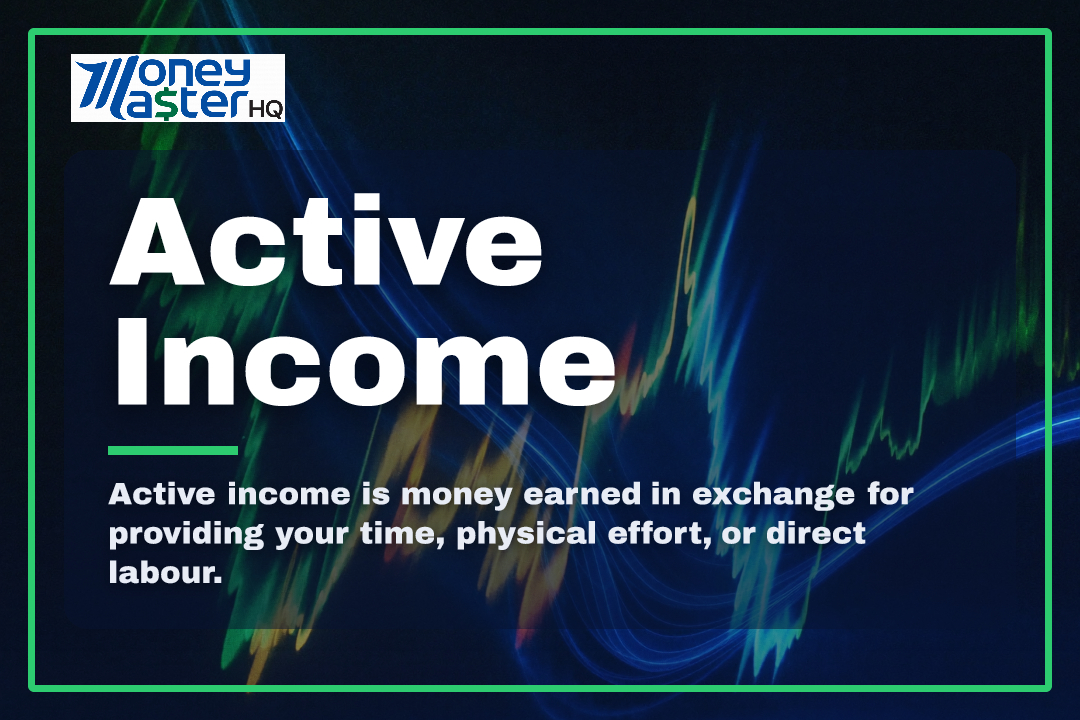 Money Ma$ter HQ

Active Income

Active income is money earned in exchange for providing your time, physical effort, or direct labour.